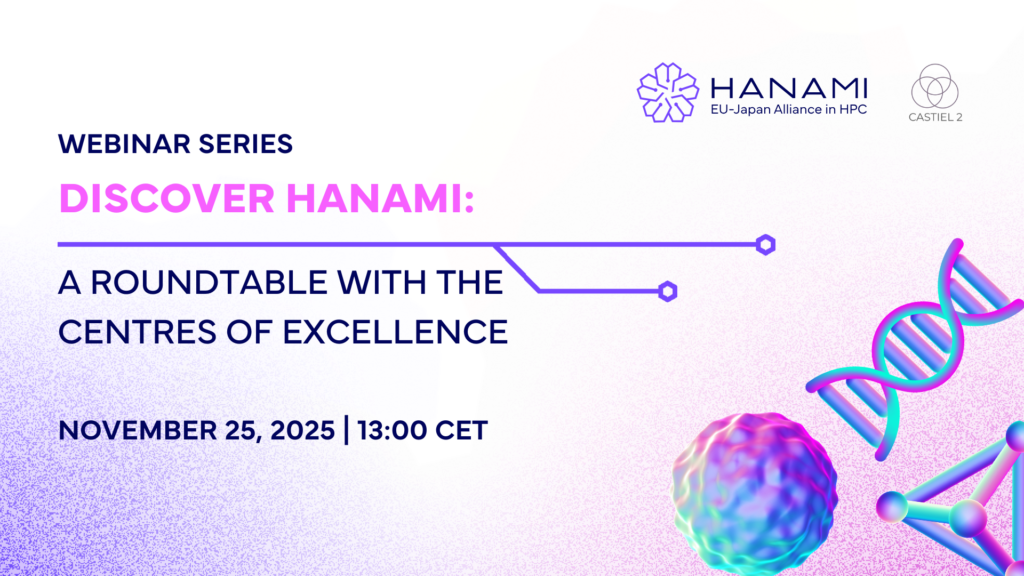 HANAMI
EU-Japan Alliance in HPC

CASTIEL 2

WEBINAR SERIES

DISCOVER HANAMI:

A ROUNDTABLE WITH THE CENTRES OF EXCELLENCE

NOVEMBER 25, 2025 | 13:00 CET